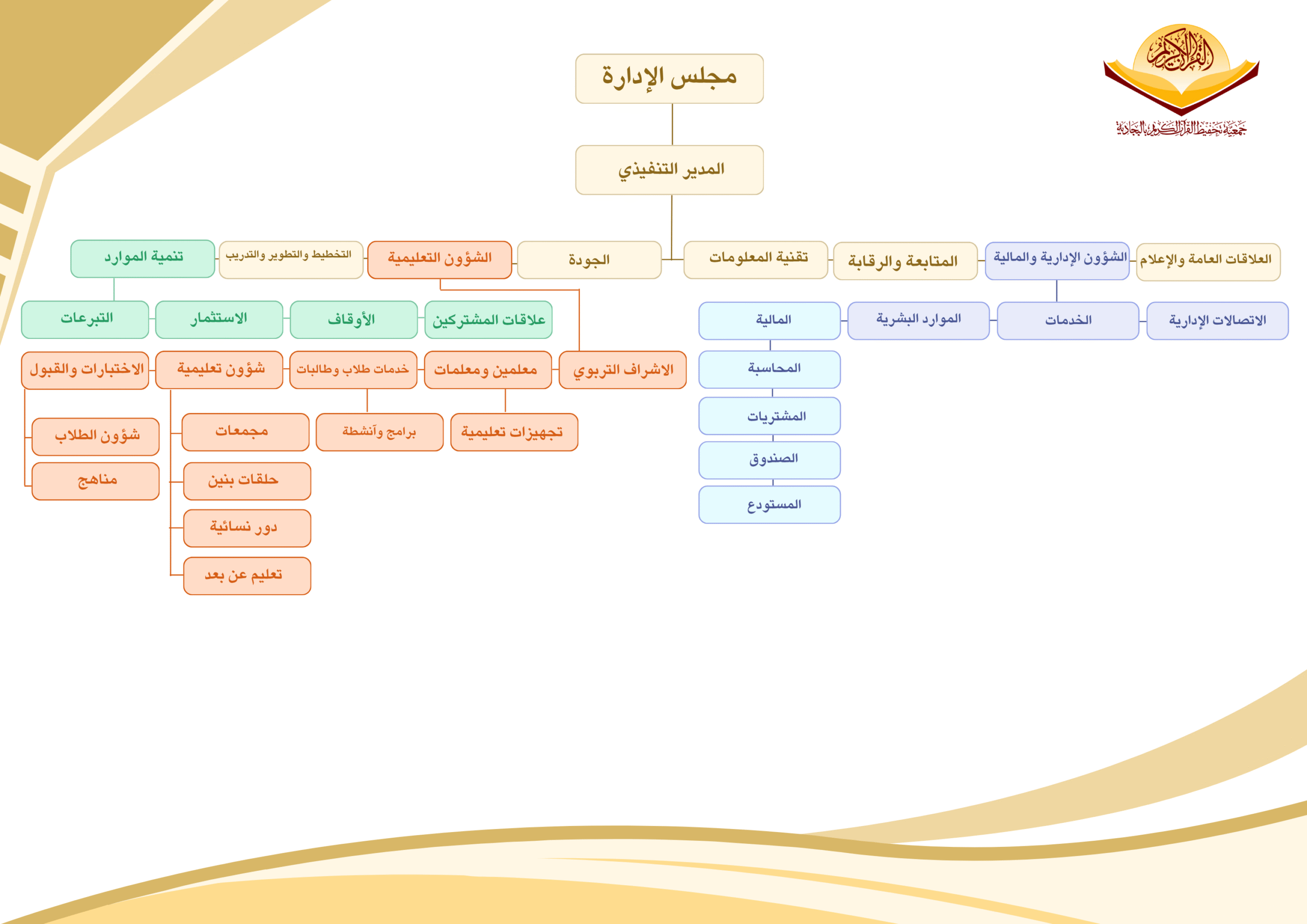 القرآن الكريم
جمعية تحفيظ القرآن الكريم بالبجادية

مجلس الإدارة

المدير التنفيذي

العلاقات العامة والإعلام
الشؤون الإدارية والمالية
المتابعة والرقابة
تقنية المعلومات
الجودة
الشؤون التعليمية
التخطيط والتطوير والتدريب
تنمية الموارد

الاتصالات الإدارية
الخدمات
الموارد البشرية
المالية
المحاسبة
المشتريات
الصندوق
المستودع

علاقات المشتركين
الأوقاف
الاستثمار
التبرعات

الاشراف التربوي
معلمين ومعلمات
خدمات طلاب وطالبات
شؤون تعليمية
الاختبارات والقبول

تجهيزات تعليمية
برامج وأنشطة
مجمعات
حلقات بنين
دور نسائية
تعليم عن بعد
شؤون الطلاب
مناهج